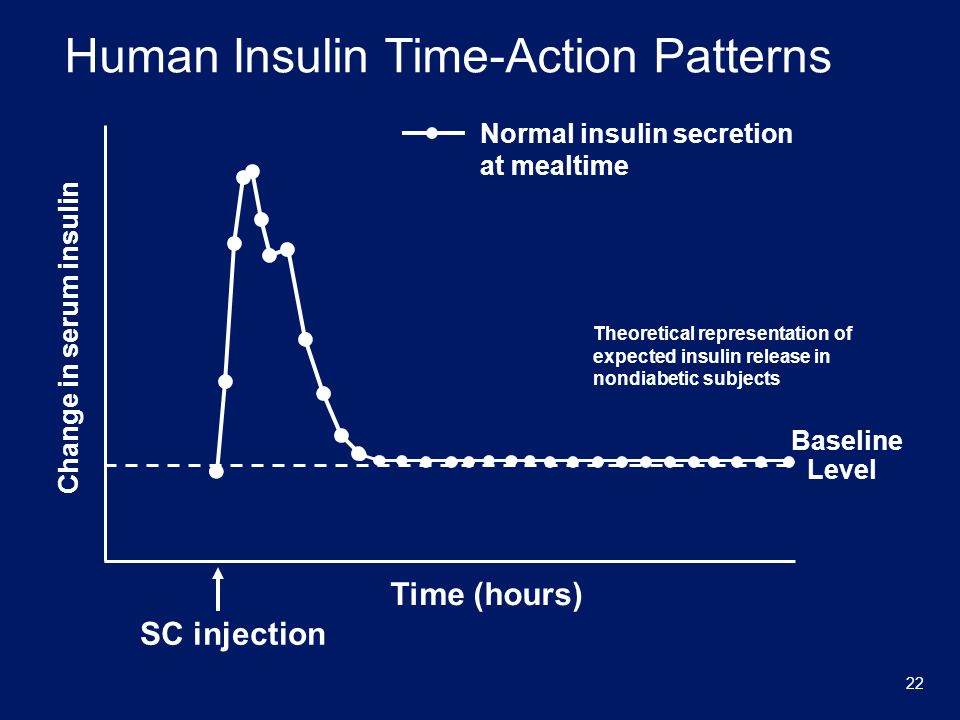 Human Insulin Time-Action Patterns

Normal insulin secretion at mealtime

Change in serum insulin

Theoretical representation of expected insulin release in nondiabetic subjects

Baseline Level

Time (hours)

SC injection

22